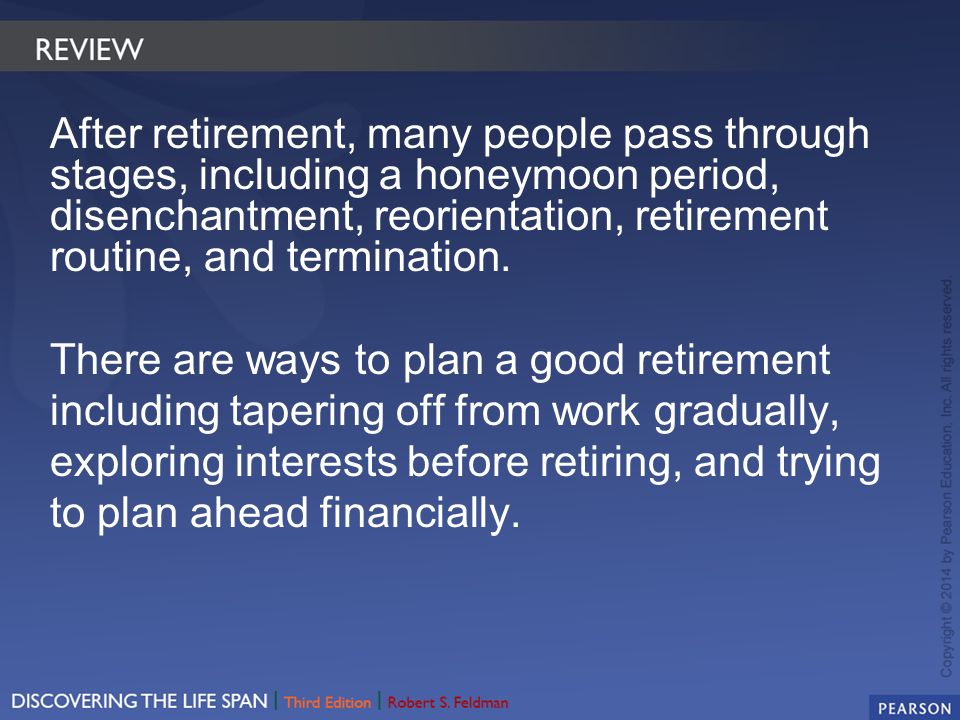 REVIEW

After retirement, many people pass through stages, including a honeymoon period, disenchantment, reorientation, retirement routine, and termination.

There are ways to plan a good retirement including tapering off from work gradually, exploring interests before retiring, and trying to plan ahead financially.

Copyright © 2014 by Pearson Education, Inc. All rights reserved

DISCOVERING THE LIFE SPAN | Third Edition | Robert S. Feldman

PEARSON